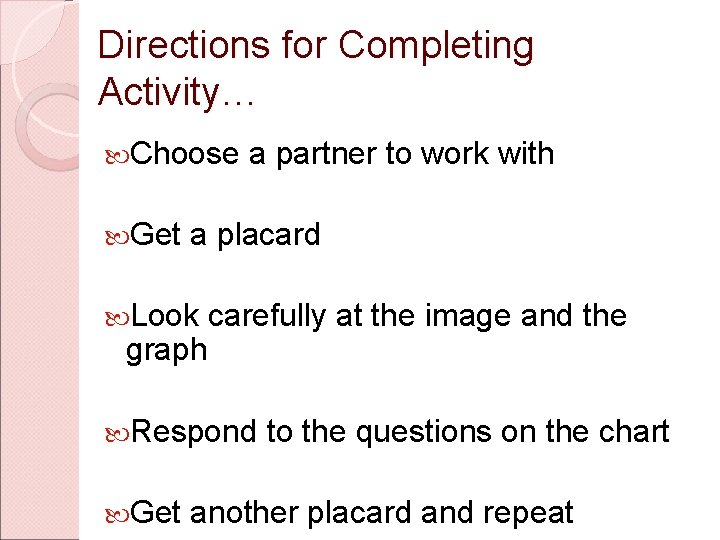 Directions for Completing Activity…

Choose a partner to work with

Get a placard

Look carefully at the image and the graph

Respond to the questions on the chart

Get another placard and repeat